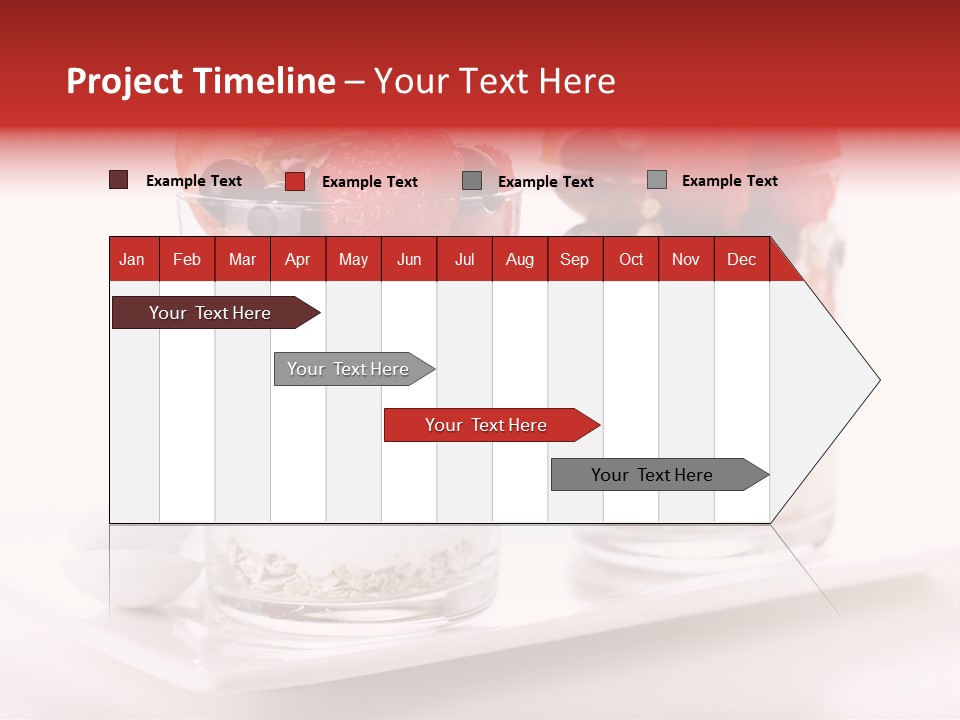 Project Timeline – Your Text Here

Example Text Example Text Example Text Example Text

| Jan | Feb | Mar | Apr | May | Jun | Jul | Aug | Sep | Oct | Nov | Dec |
|---|---|---|---|---|---|---|---|---|---|---|---|

Your Text Here

Your Text Here

Your Text Here

Your Text Here